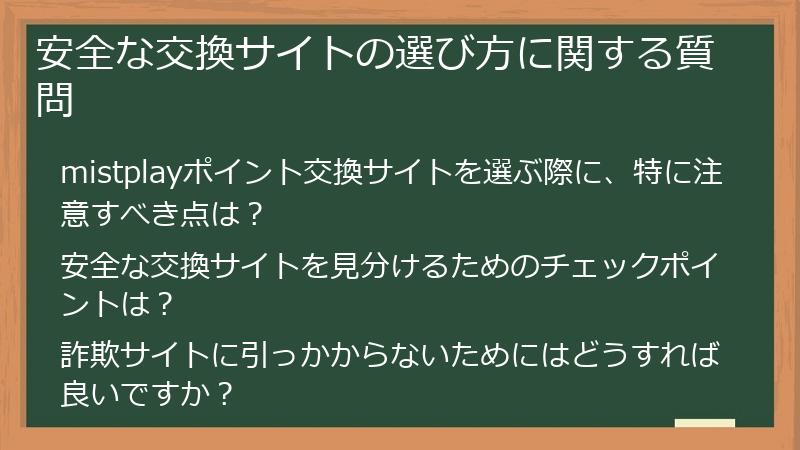 安全な交換サイトの選び方に関する質問

mistplayポイント交換サイトを選ぶ際に、特に注意すべき点は？

安全な交換サイトを見分けるためのチェックポイントは？

詐欺サイトに引っかからないためにはどうすれば良いですか？